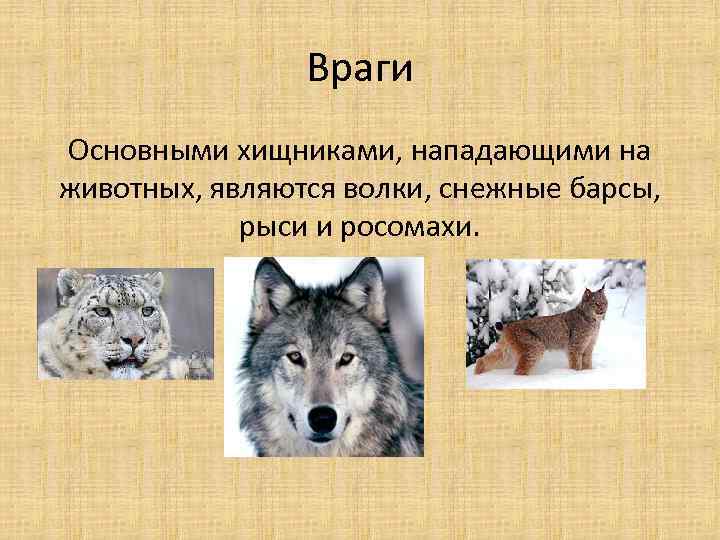 Враги

Основными хищниками, нападающими на животных, являются волки, снежные барсы, рыси и росомахи.